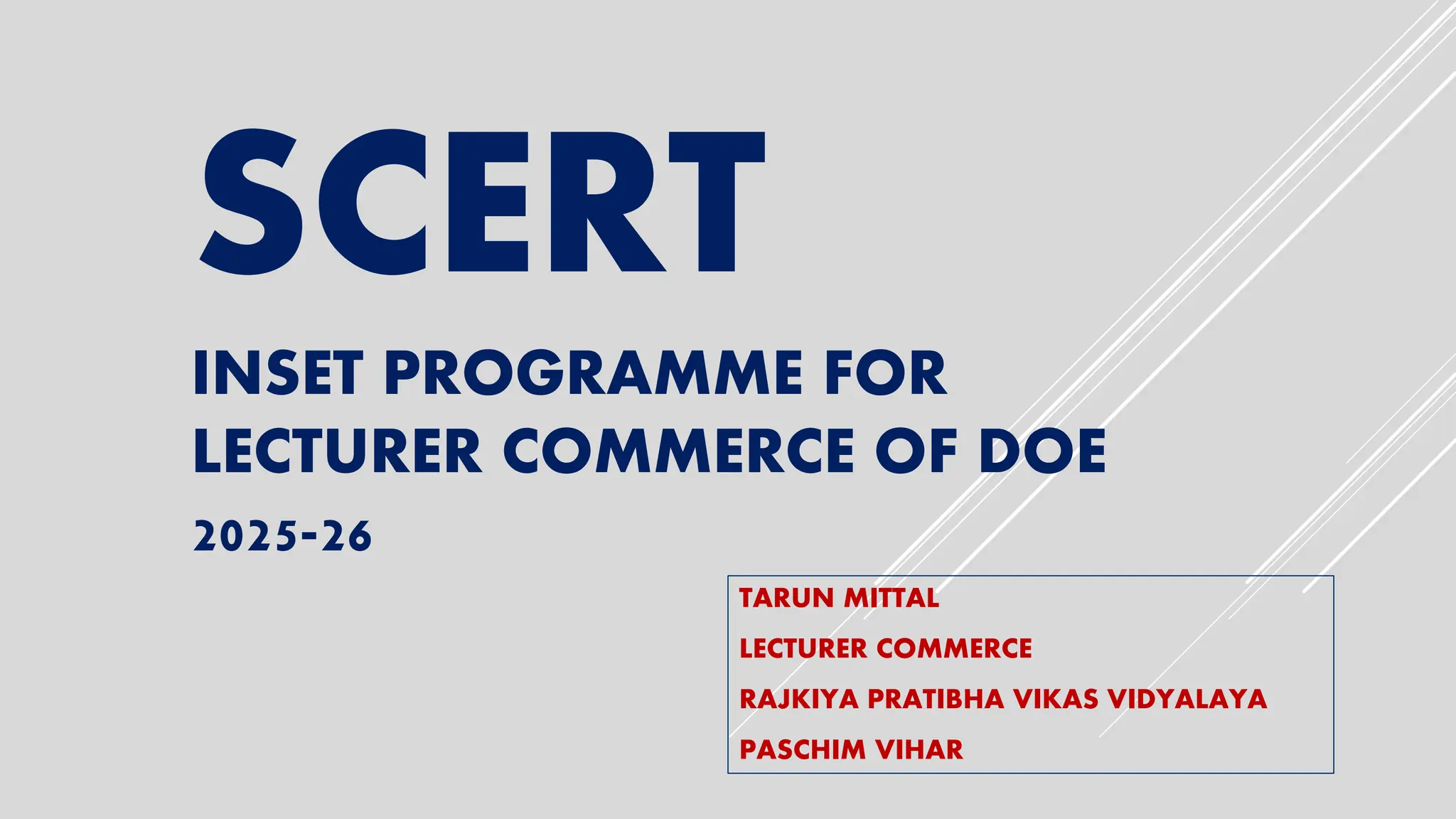 SCERT

INSET PROGRAMME FOR LECTURER COMMERCE OF DOE

2025-26

TARUN MITTAL

LECTURER COMMERCE

RAJKIYA PRATIBHA VIKAS VIDYALAYA

PASCHIM VIHAR